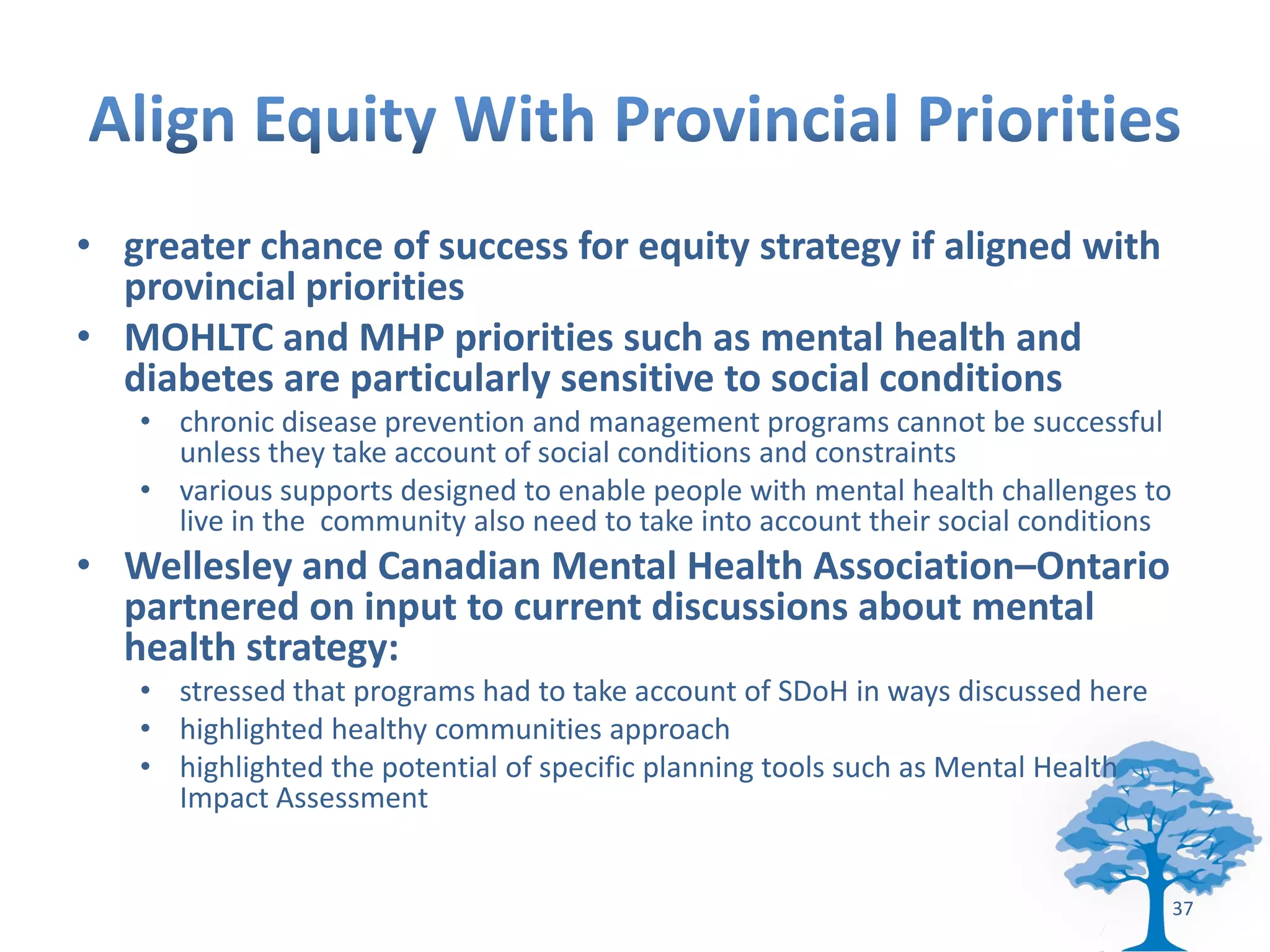 Align Equity With Provincial Priorities

• greater chance of success for equity strategy if aligned with provincial priorities
• MOHLTC and MHP priorities such as mental health and diabetes are particularly sensitive to social conditions
  • chronic disease prevention and management programs cannot be successful unless they take account of social conditions and constraints
  • various supports designed to enable people with mental health challenges to live in the community also need to take into account their social conditions
• Wellesley and Canadian Mental Health Association–Ontario partnered on input to current discussions about mental health strategy:
  • stressed that programs had to take account of SDoH in ways discussed here
  • highlighted healthy communities approach
  • highlighted the potential of specific planning tools such as Mental Health Impact Assessment

37